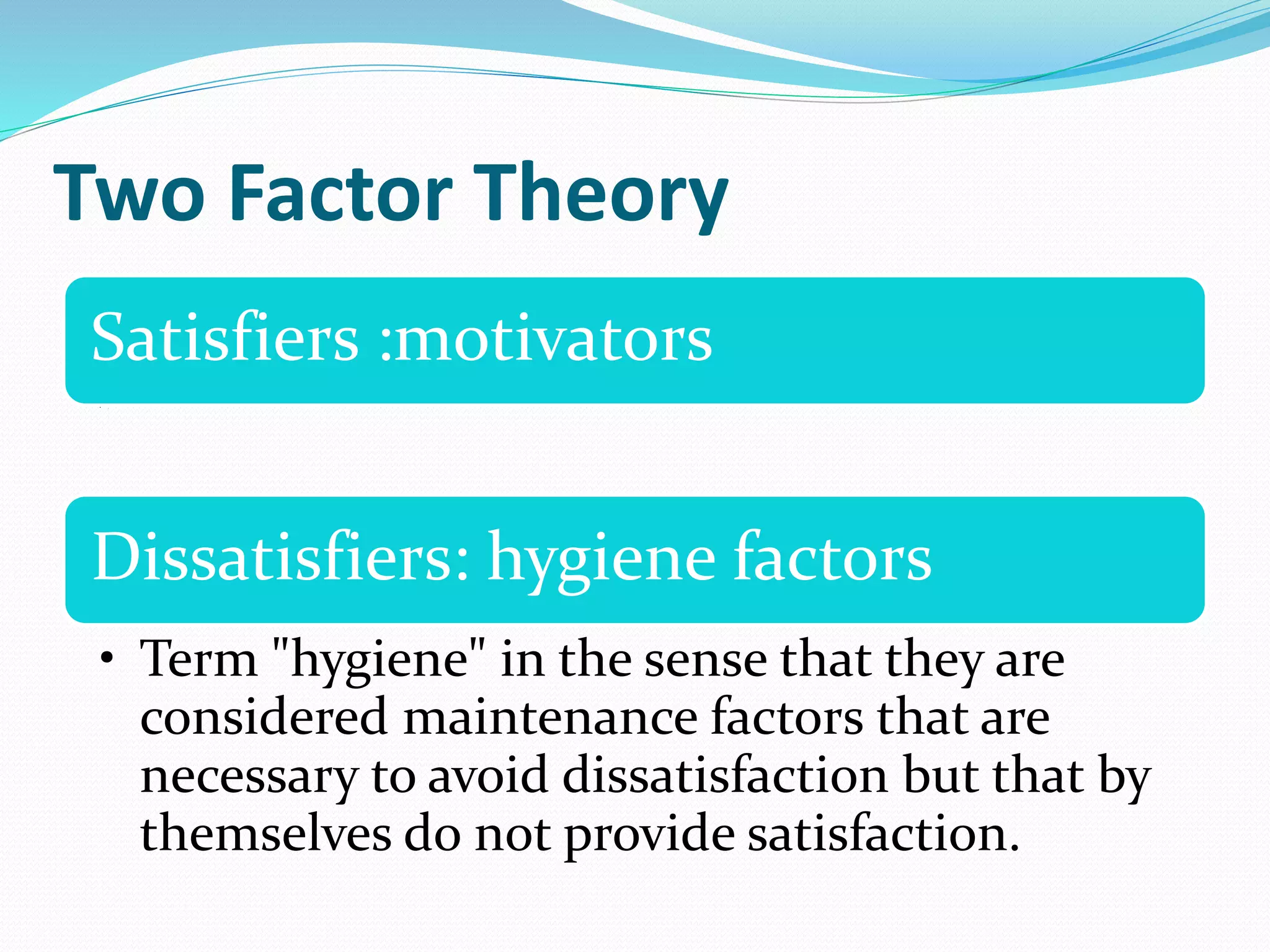 Two Factor Theory

Satisfiers :motivators

Dissatisfiers: hygiene factors

• Term "hygiene" in the sense that they are considered maintenance factors that are necessary to avoid dissatisfaction but that by themselves do not provide satisfaction.